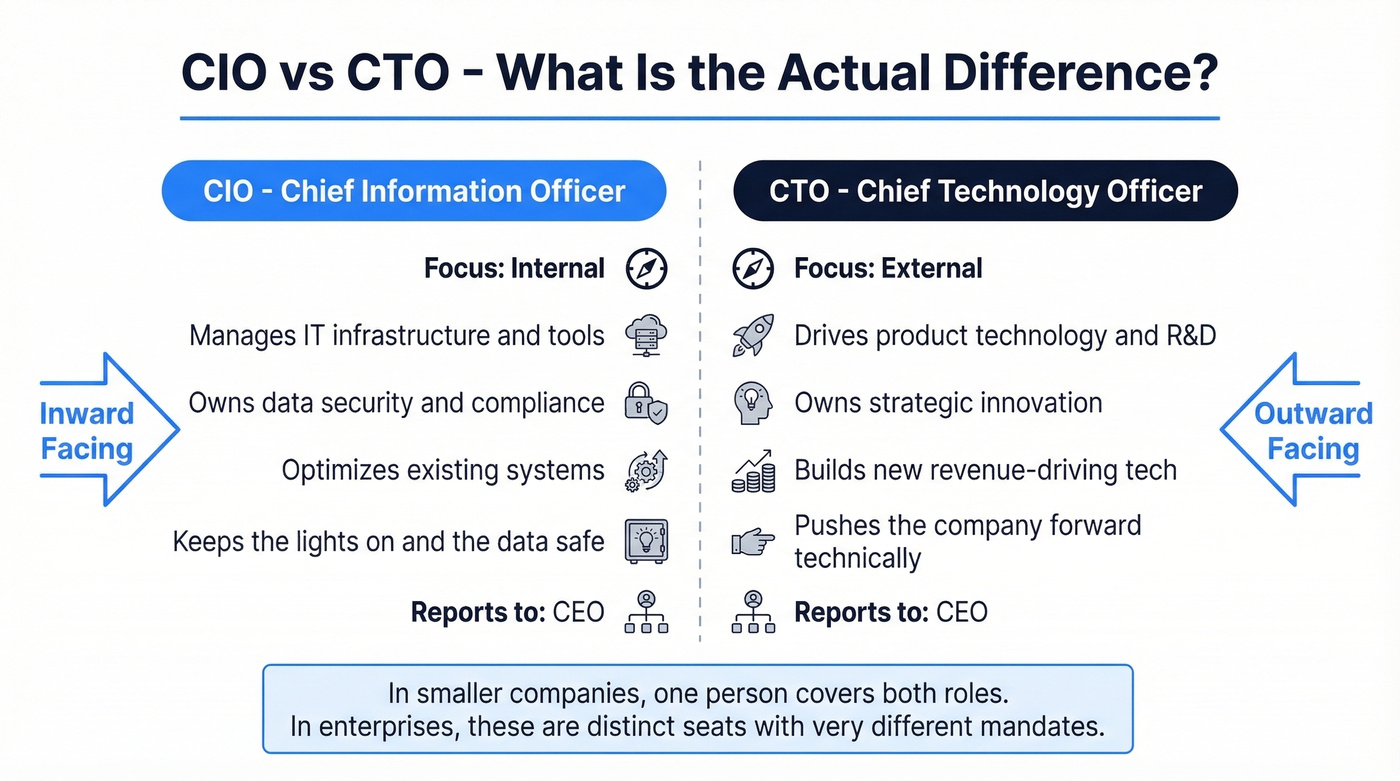 CIO vs CTO - What Is the Actual Difference?

CIO - Chief Information Officer

Focus: Internal

Manages IT infrastructure and tools

Owns data security and compliance

Optimizes existing systems

Keeps the lights on and the data safe

Reports to: CEO

Inward Facing

CTO - Chief Technology Officer

Focus: External

Drives product technology and R&D

Owns strategic innovation

Builds new revenue-driving tech

Pushes the company forward technically

Reports to: CEO

Outward Facing

In smaller companies, one person covers both roles.
In enterprises, these are distinct seats with very different mandates.